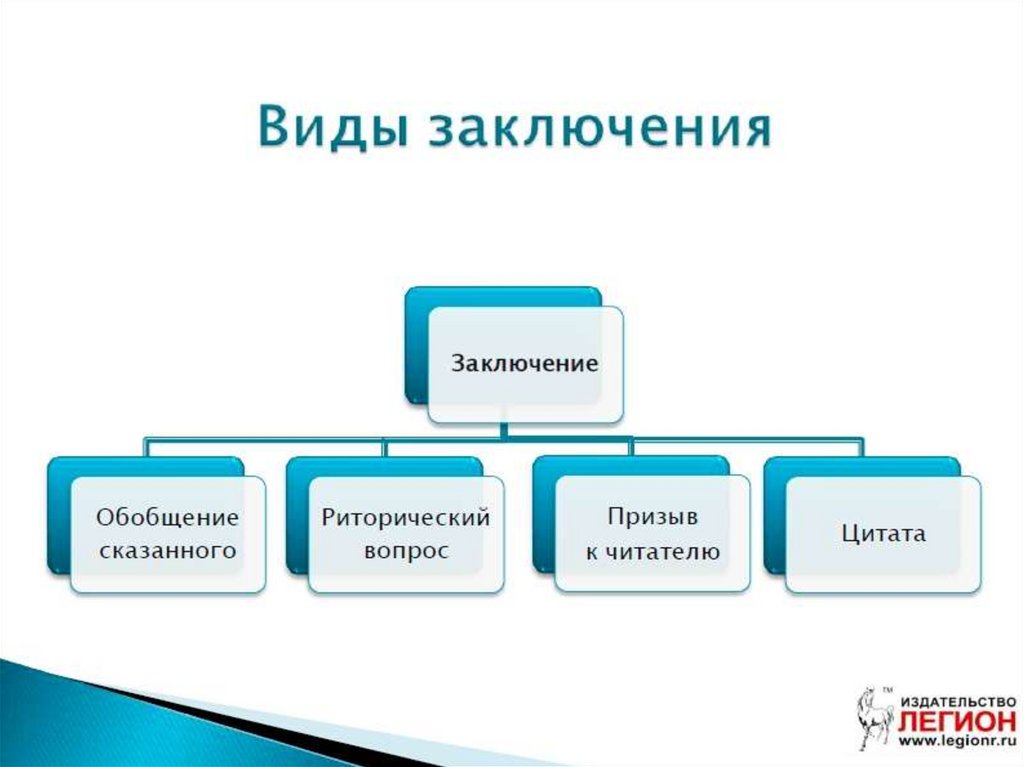 Виды заключения

Заключение

Обобщение сказанного

Риторический вопрос

Призыв к читателю

Цитата

TM
ИЗДАТЕЛЬСТВО
ЛЕГИОН
www.legionr.ru